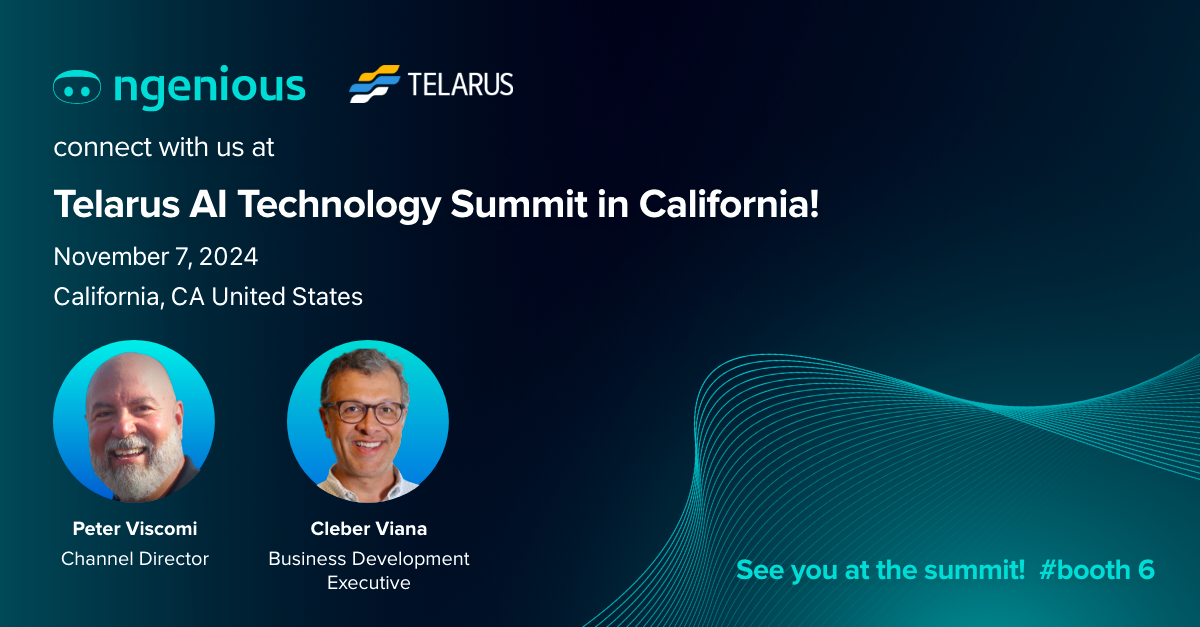 ngenious TELARUS

connect with us at

Telarus AI Technology Summit in California!

November 7, 2024

California, CA United States

Peter Viscomi
Channel Director

Cleber Viana
Business Development Executive

See you at the summit! #booth 6